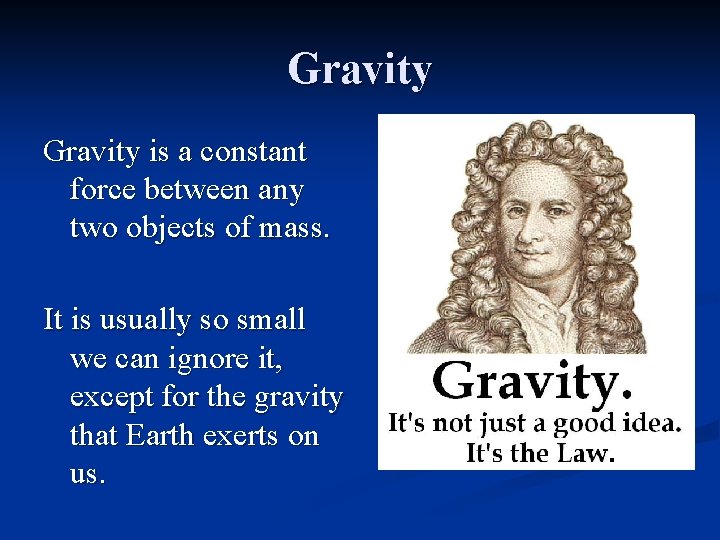 Gravity

Gravity is a constant force between any two objects of mass.

It is usually so small we can ignore it, except for the gravity that Earth exerts on us.

Gravity.
It's not just a good idea.
It's the Law.